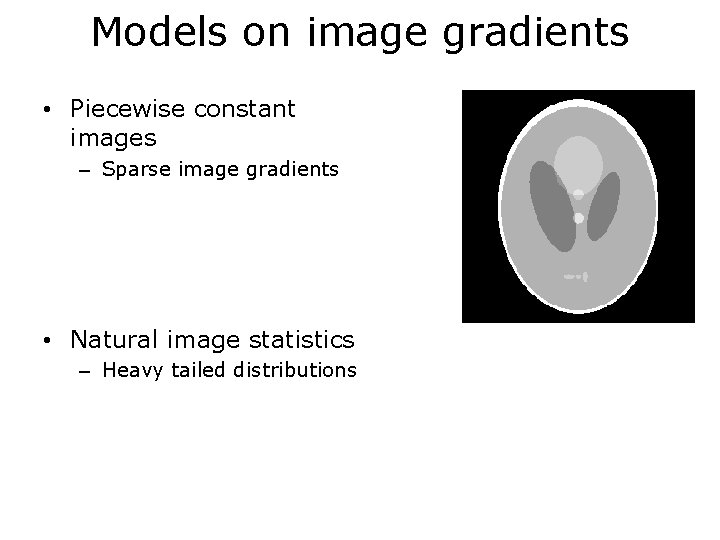 Models on image gradients

• Piecewise constant images
  – Sparse image gradients

• Natural image statistics
  – Heavy tailed distributions